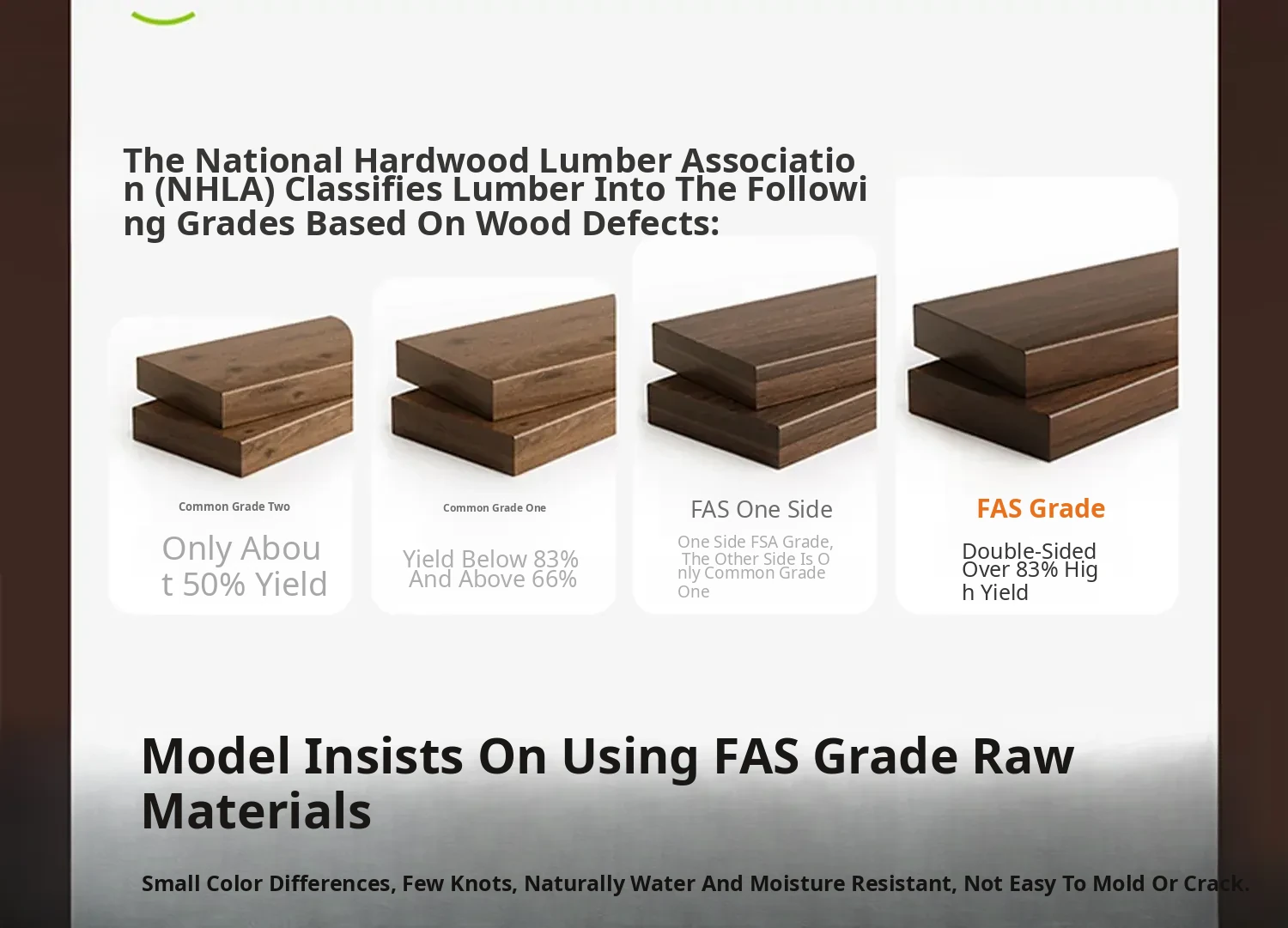 The National Hardwood Lumber Association (NHLA) Classifies Lumber Into The Following Grades Based On Wood Defects:

Common Grade Two

Only About 50% Yield

Common Grade One

Yield Below 83% And Above 66%

FAS One Side

One Side FSA Grade, The Other Side Is Only Common Grade One

FAS Grade

Double-Sided Over 83% High Yield

Model Insists On Using FAS Grade Raw Materials

Small Color Differences, Few Knots, Naturally Water And Moisture Resistant, Not Easy To Mold Or Crack.